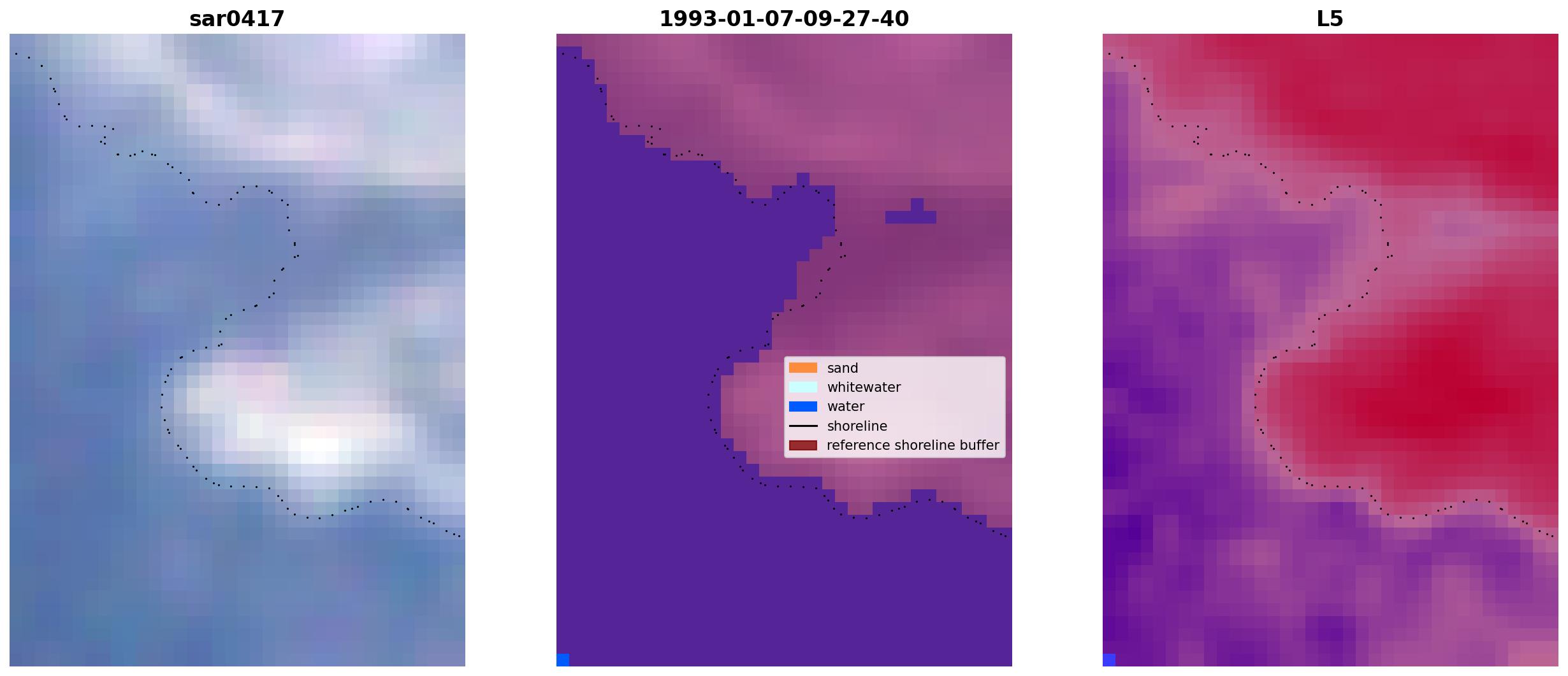 sar0417

1993-01-07-09-27-40

sand
whitewater
water
shoreline
reference shoreline buffer

L5